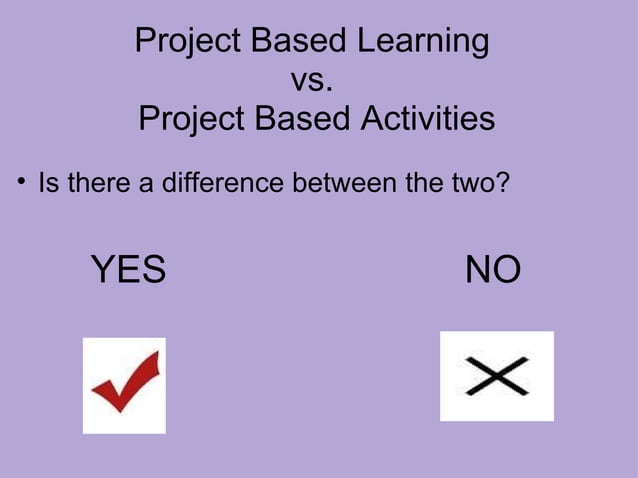 Project Based Learning
vs.
Project Based Activities

• Is there a difference between the two?

YES

NO